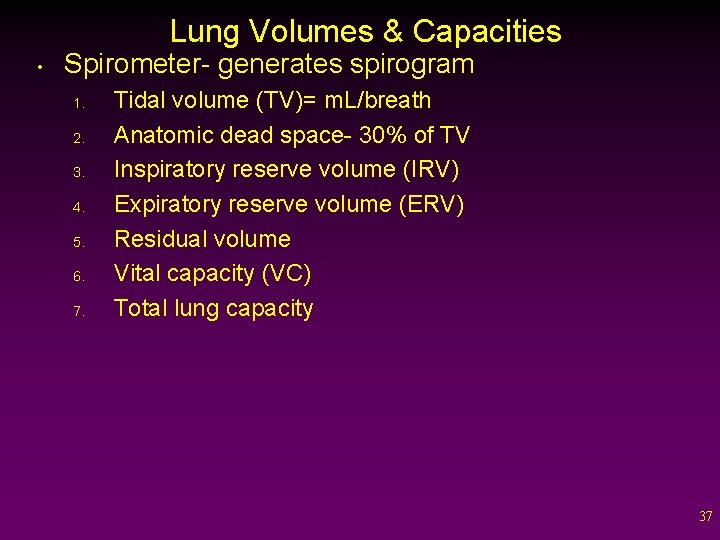 Lung Volumes & Capacities

• Spirometer- generates spirogram

1. Tidal volume (TV)= mL/breath
2. Anatomic dead space- 30% of TV
3. Inspiratory reserve volume (IRV)
4. Expiratory reserve volume (ERV)
5. Residual volume
6. Vital capacity (VC)
7. Total lung capacity

37